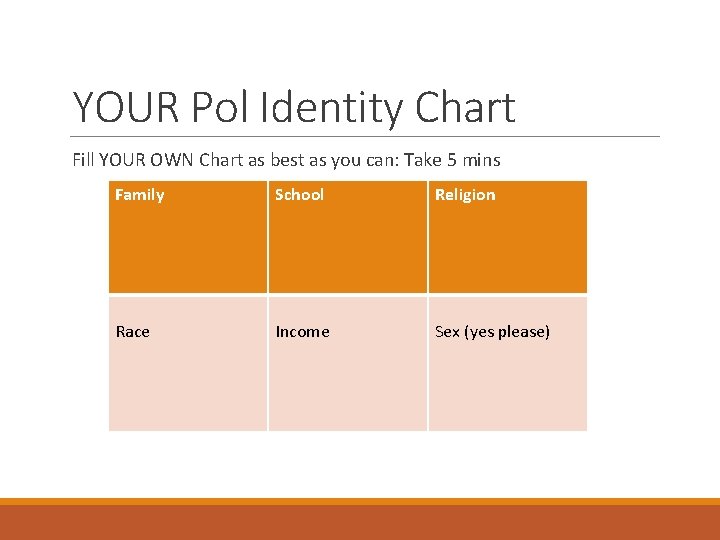 YOUR Pol Identity Chart

Fill YOUR OWN Chart as best as you can: Take 5 mins

| Family | School | Religion |
|---|---|---|
| Race | Income | Sex (yes please) |